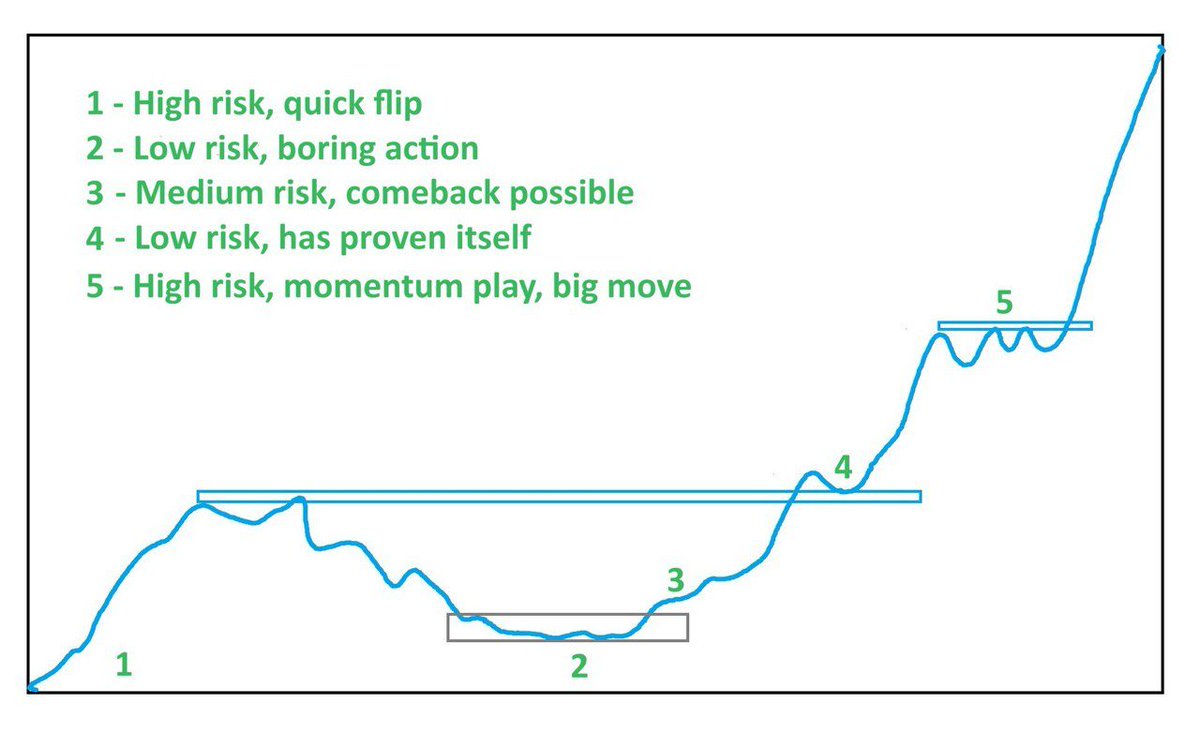 1 - High risk, quick flip
2 - Low risk, boring action
3 - Medium risk, comeback possible
4 - Low risk, has proven itself
5 - High risk, momentum play, big move

5

4

3

1

2